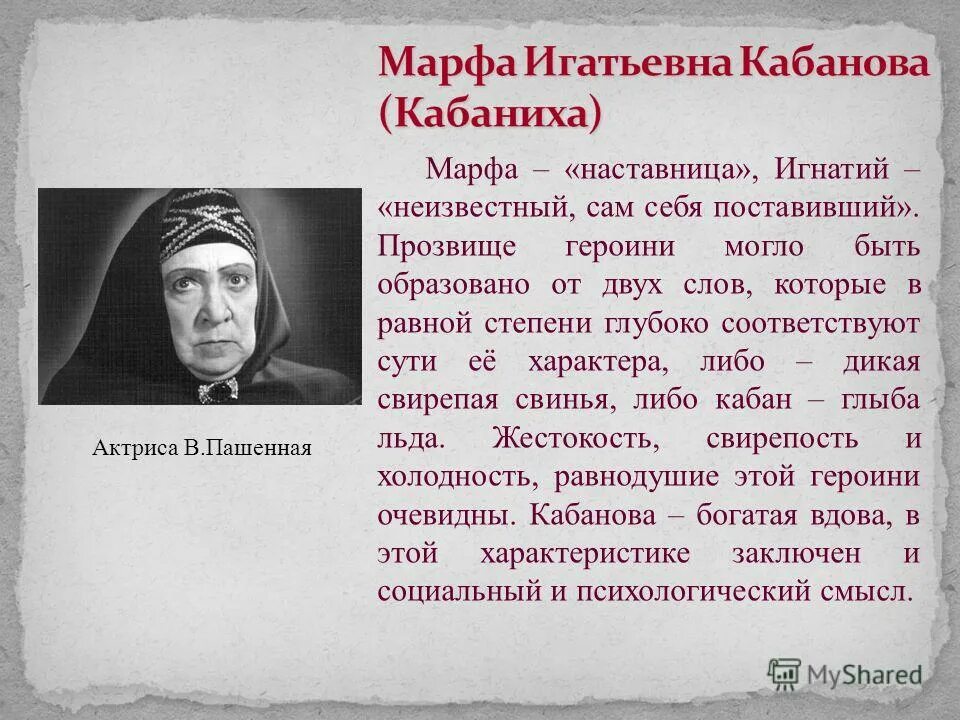 Марфа Игатьевна Кабанова (Кабаниха)

Марфа – «наставница», Игнатий – «неизвестный, сам себя поставивший». Прозвище героини могло быть образовано от двух слов, которые в равной степени глубоко соответствуют сути её характера, либо – дикая свирепая свинья, либо кабан – глыба льда. Жестокость, свирепость и холодность, равнодушие этой героини очевидны. Кабанова – богатая вдова, в этой характеристике заключен и социальный и психологический смысл.

Актриса В.Пашенная

MyShared